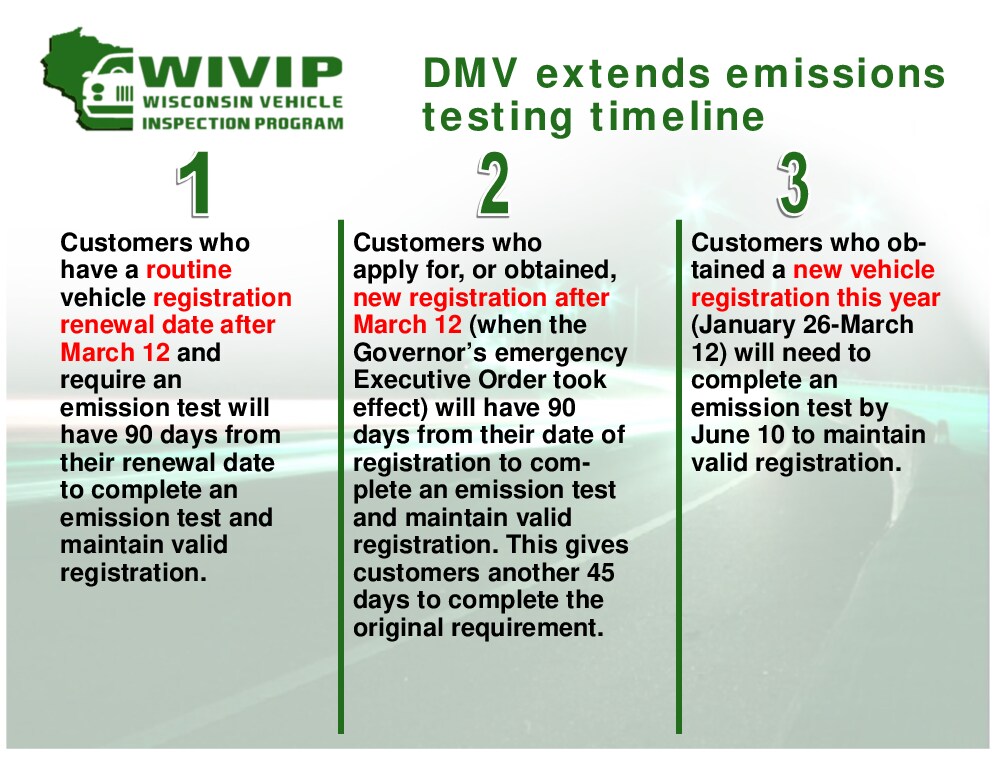 WIVIP
WISCONSIN VEHICLE INSPECTION PROGRAM

DMV extends emissions testing timeline

1

Customers who have a routine vehicle registration renewal date after March 12 and require an emission test will have 90 days from their renewal date to complete an emission test and maintain valid registration.

2

Customers who apply for, or obtained, new registration after March 12 (when the Governor's emergency Executive Order took effect) will have 90 days from their date of registration to complete an emission test and maintain valid registration. This gives customers another 45 days to complete the original requirement.

3

Customers who obtained a new vehicle registration this year (January 26-March 12) will need to complete an emission test by June 10 to maintain valid registration.